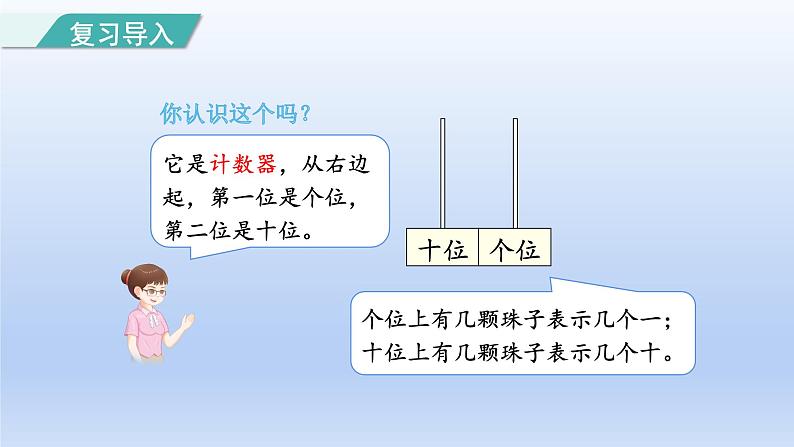 复习导入

你认识这个吗？

它是计数器，从右边起，第一位是个位，第二位是十位。

十位 个位

个位上有几颗珠子表示几个一；
十位上有几颗珠子表示几个十。